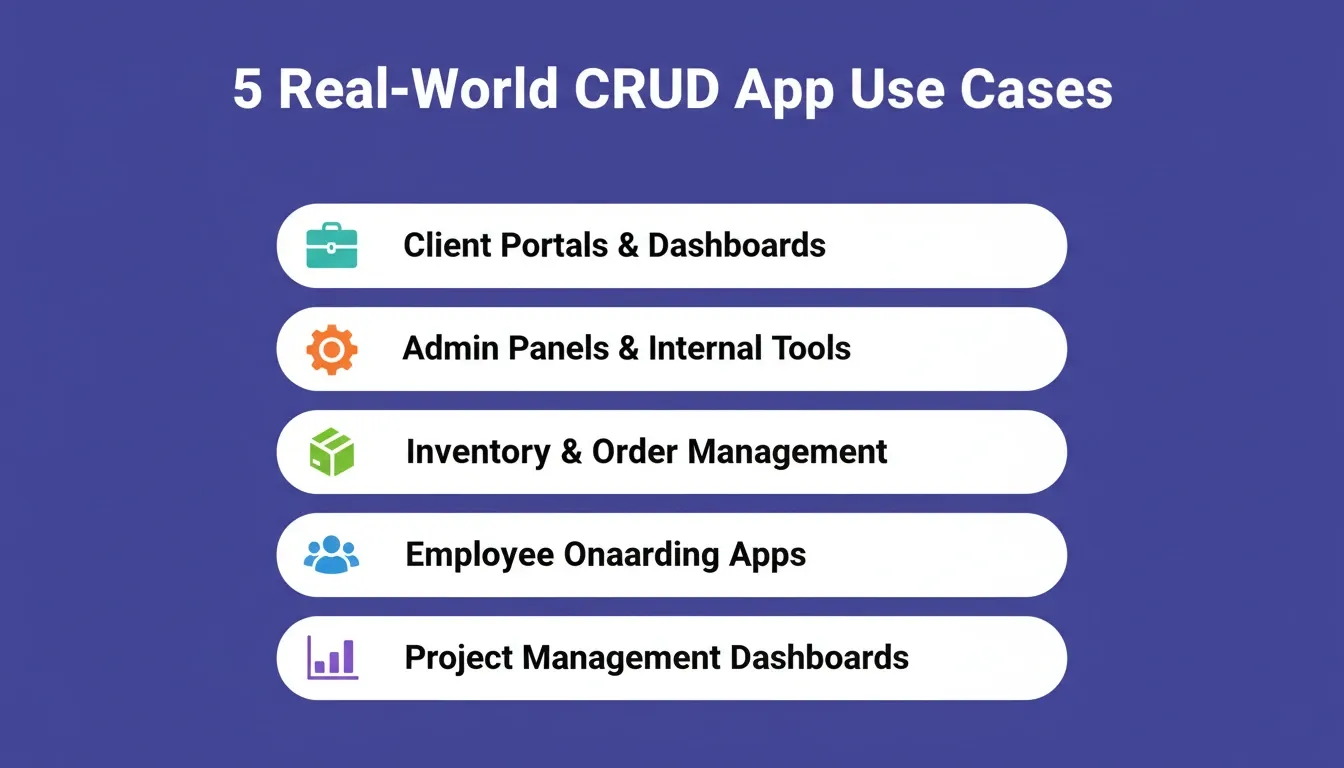 5 Real-World CRUD App Use Cases

Client Portals & Dashboards

Admin Panels & Internal Tools

Inventory & Order Management

Employee Onaarding Apps

Project Management Dashboards